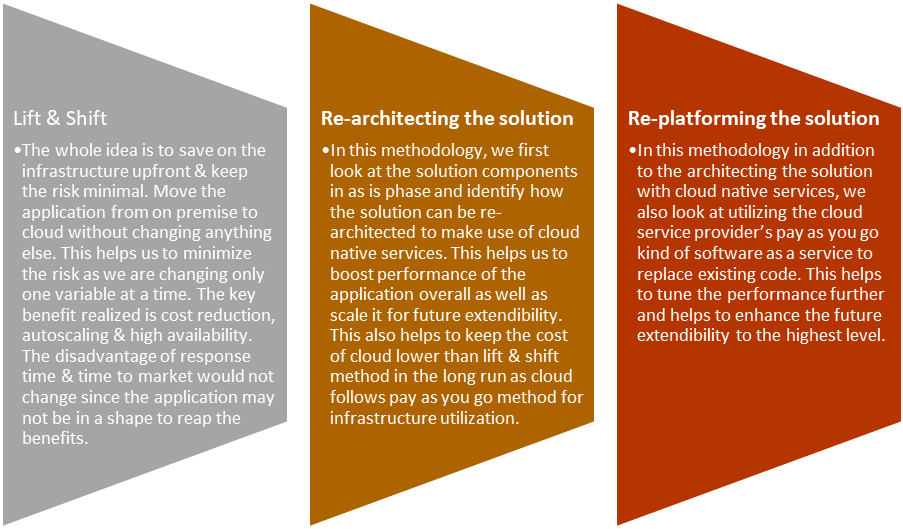 Lift & Shift

•The whole idea is to save on the infrastructure upfront & keep the risk minimal. Move the application from on premise to cloud without changing anything else. This helps us to minimize the risk as we are changing only one variable at a time. The key benefit realized is cost reduction, autoscaling & high availability. The disadvantage of response time & time to market would not change since the application may not be in a shape to reap the benefits.

Re-architecting the solution

•In this methodology, we first look at the solution components in as is phase and identify how the solution can be re-architected to make use of cloud native services. This helps us to boost performance of the application overall as well as scale it for future extendibility. This also helps to keep the cost of cloud lower than lift & shift method in the long run as cloud follows pay as you go method for infrastructure utilization.

Re-platforming the solution

•In this methodology in addition to the architecting the solution with cloud native services, we also look at utilizing the cloud service provider's pay as you go kind of software as a service to replace existing code. This helps to tune the performance further and helps to enhance the future extendibility to the highest level.